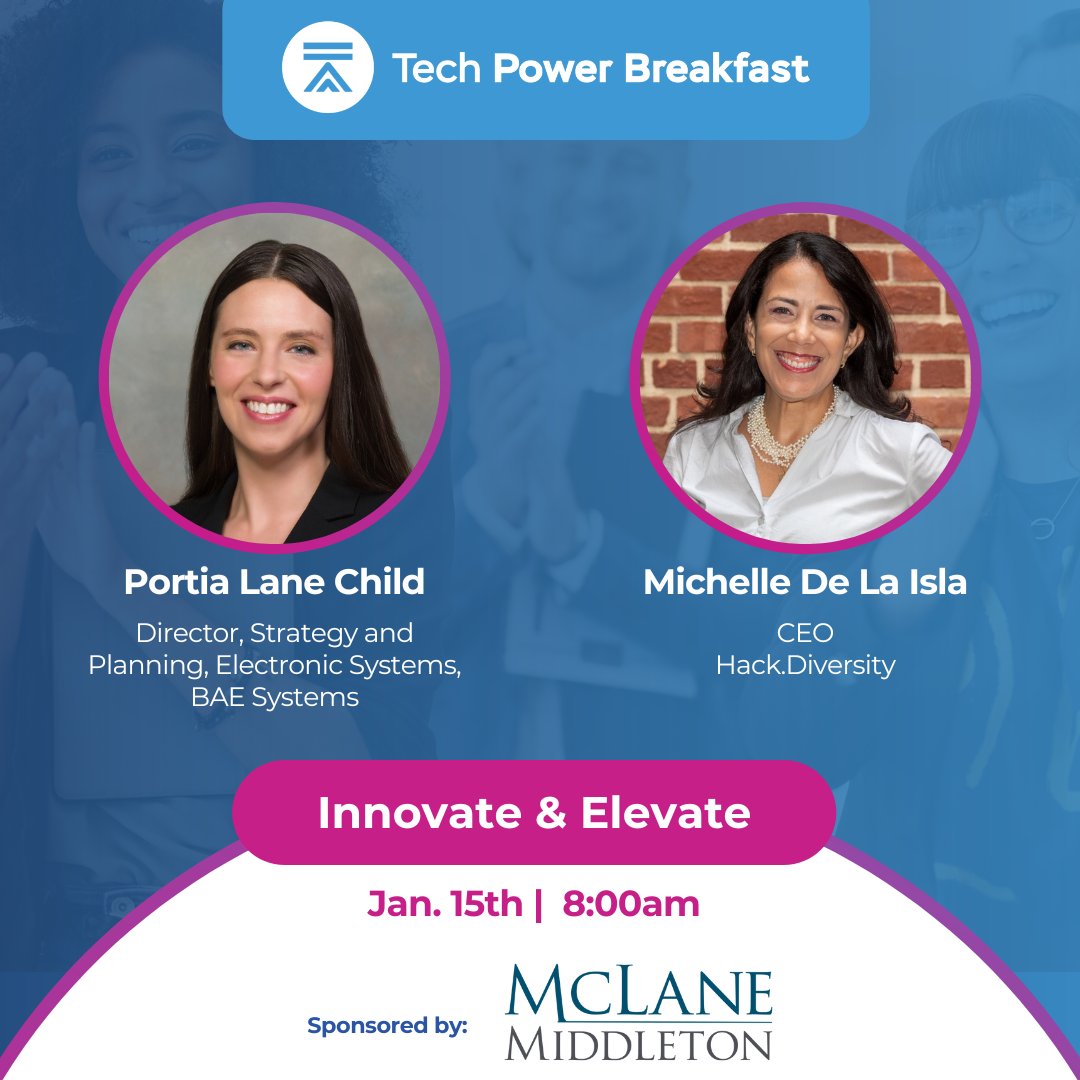 Tech Power Breakfast

Portia Lane Child
Director, Strategy and Planning, Electronic Systems, BAE Systems

Michelle De La Isla
CEO
Hack.Diversity

Innovate & Elevate

Jan. 15th | 8:00am

Sponsored by:
MCLANE
MIDDLETON